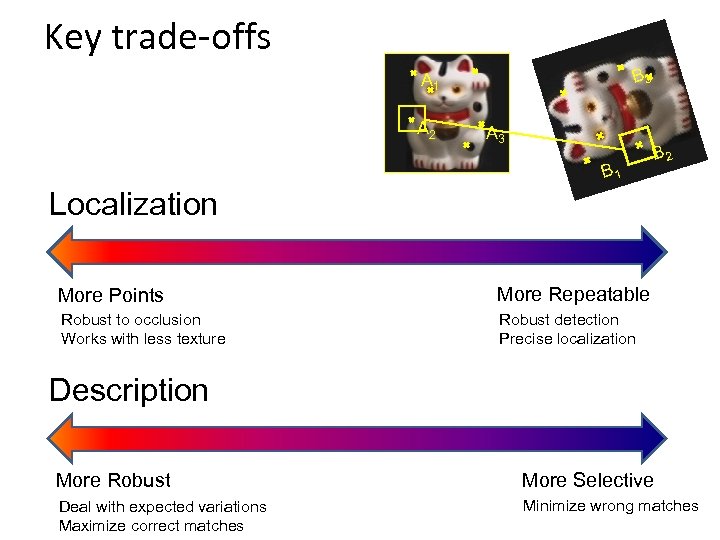 Key trade-offs

$A_1$
$A_2$
$A_3$
$B_3$
$B_2$
$B_1$

Localization

More Points
Robust to occlusion
Works with less texture

More Repeatable
Robust detection
Precise localization

Description

More Robust
Deal with expected variations
Maximize correct matches

More Selective
Minimize wrong matches